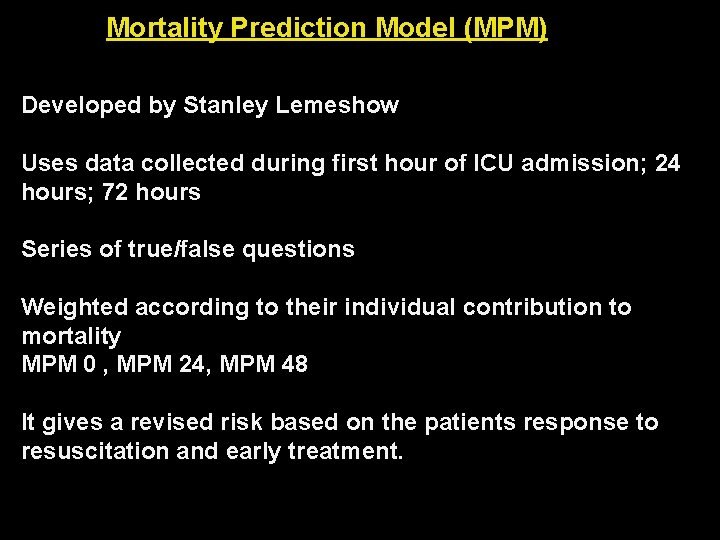 Mortality Prediction Model (MPM)

Developed by Stanley Lemeshow

Uses data collected during first hour of ICU admission; 24 hours; 72 hours

Series of true/false questions

Weighted according to their individual contribution to mortality
MPM 0 , MPM 24, MPM 48

It gives a revised risk based on the patients response to resuscitation and early treatment.